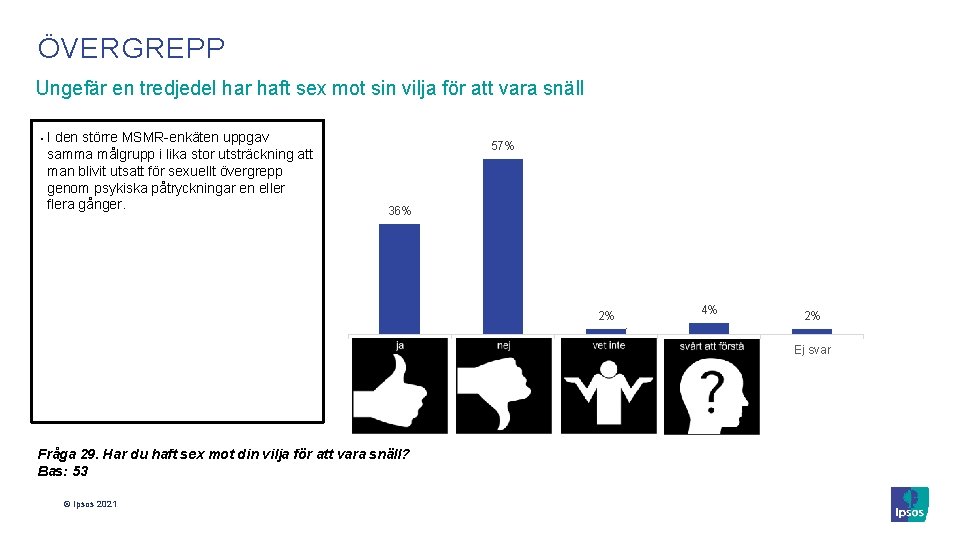 ÖVERGREPP

Ungefär en tredjedel har haft sex mot sin vilja för att vara snäll

• I den större MSMR-enkäten uppgav samma målgrupp i lika stor utsträckning att man blivit utsatt för sexuellt övergrepp genom psykiska påtryckningar en eller flera gånger.

36%
57%
2%
4%
2%

ja
nej
vet inte
svårt att förstå
Ej svar

?

Fråga 29. Har du haft sex mot din vilja för att vara snäll?
Bas: 53

© Ipsos 2021

Ipsos